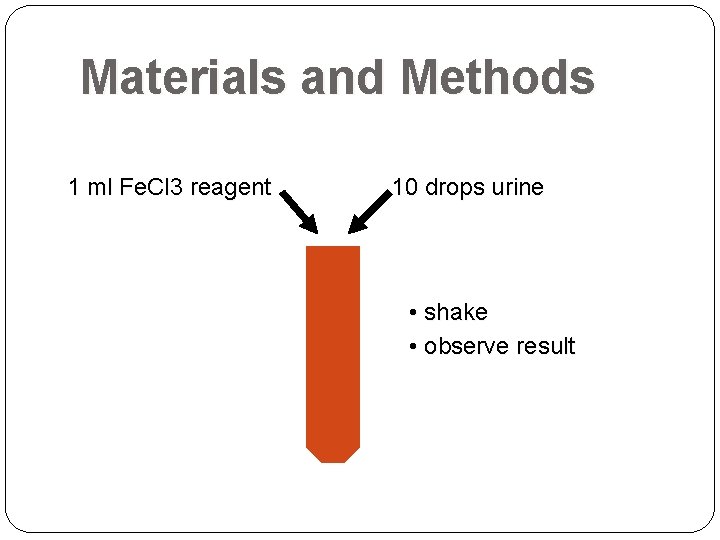 Materials and Methods

1 ml FeCl3 reagent

10 drops urine

• shake
• observe result